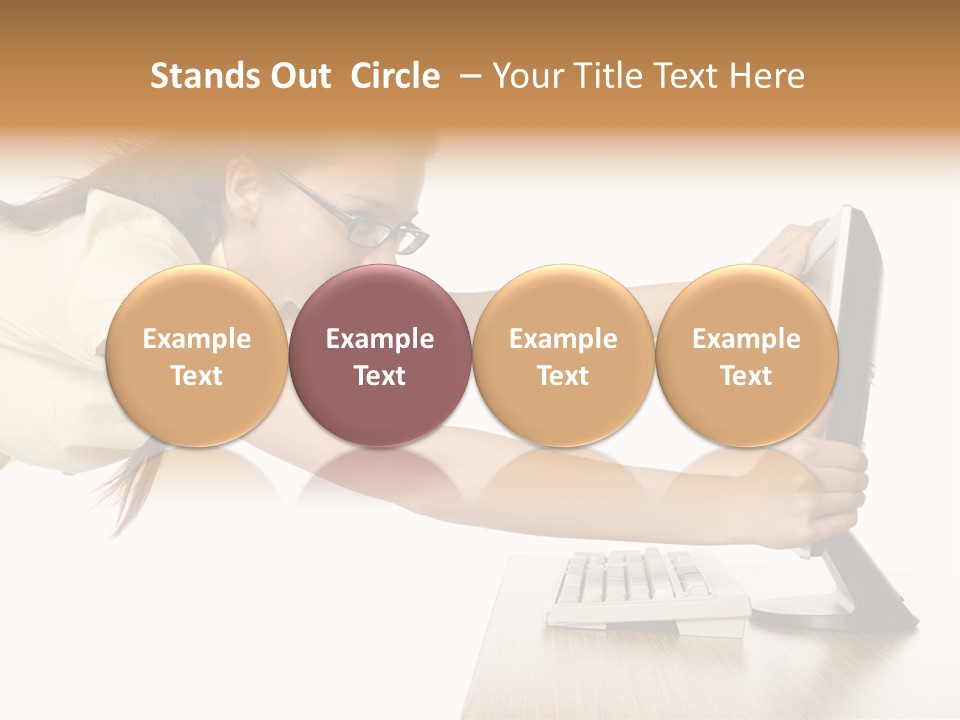 Stands Out  Circle  – Your Title Text Here

Example Text

Example Text

Example Text

Example Text